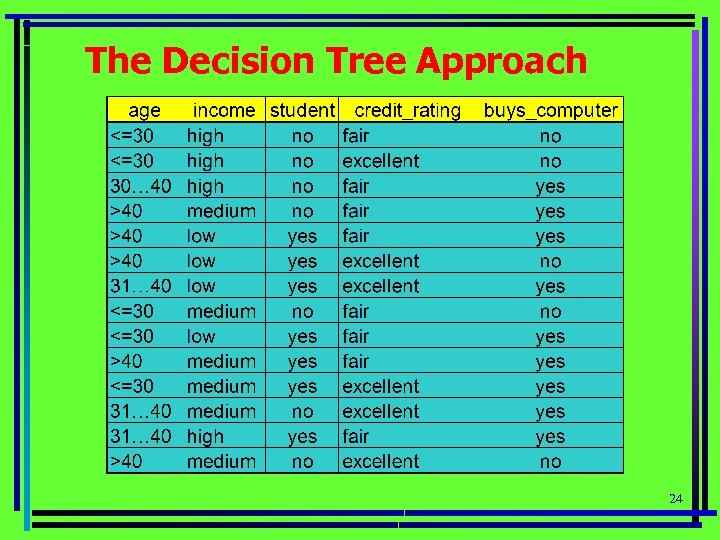 The Decision Tree Approach

| age | income | student | credit_rating | buys_computer |
|---|---|---|---|---|
| <=30 | high | no | fair | no |
| <=30 | high | no | excellent | no |
| 30…40 | high | no | fair | yes |
| >40 | medium | no | fair | yes |
| >40 | low | yes | fair | yes |
| >40 | low | yes | excellent | no |
| 31…40 | low | yes | excellent | yes |
| <=30 | medium | no | fair | no |
| <=30 | low | yes | fair | yes |
| >40 | medium | yes | fair | yes |
| <=30 | medium | yes | excellent | yes |
| 31…40 | medium | no | excellent | yes |
| 31…40 | high | yes | fair | yes |
| >40 | medium | no | excellent | no |

24